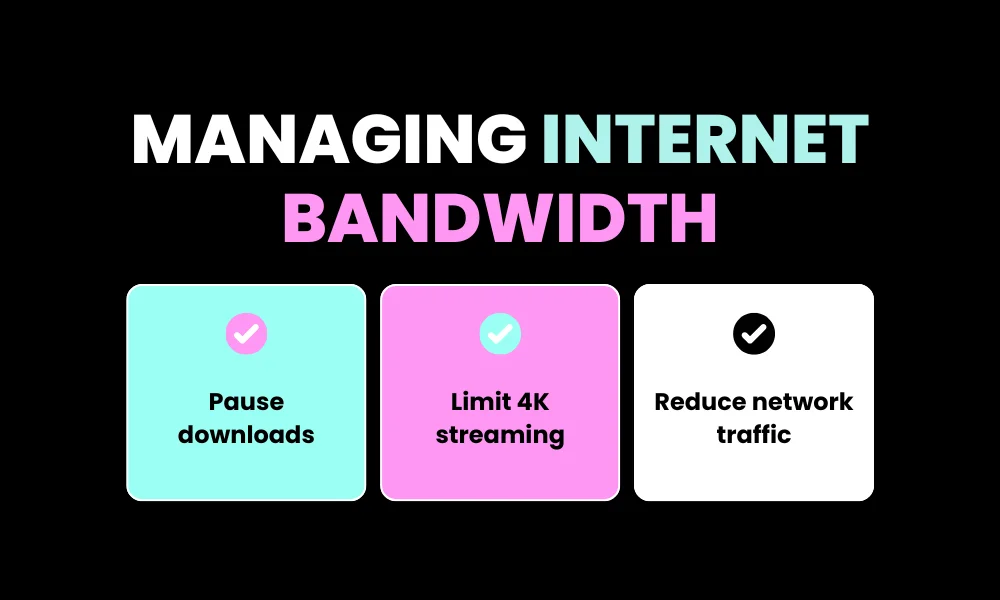 MANAGING INTERNET BANDWIDTH

Pause downloads

Limit 4K streaming

Reduce network traffic